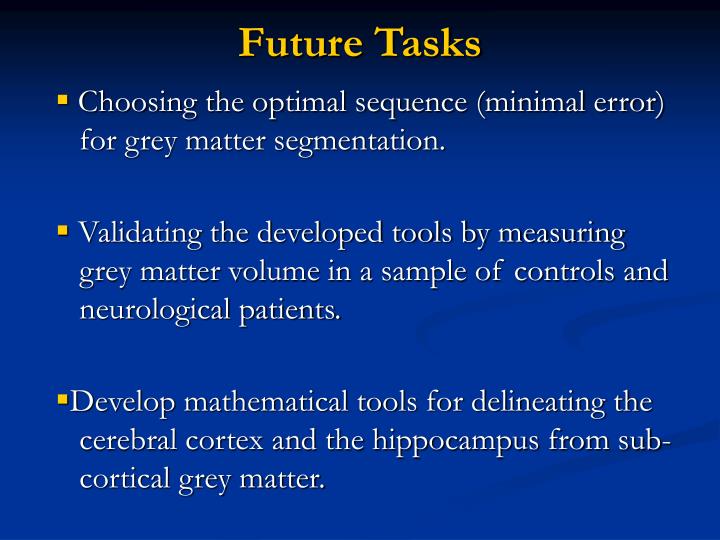 Future Tasks

▪ Choosing the optimal sequence (minimal error) for grey matter segmentation.

▪ Validating the developed tools by measuring grey matter volume in a sample of controls and neurological patients.

▪Develop mathematical tools for delineating the cerebral cortex and the hippocampus from sub-cortical grey matter.